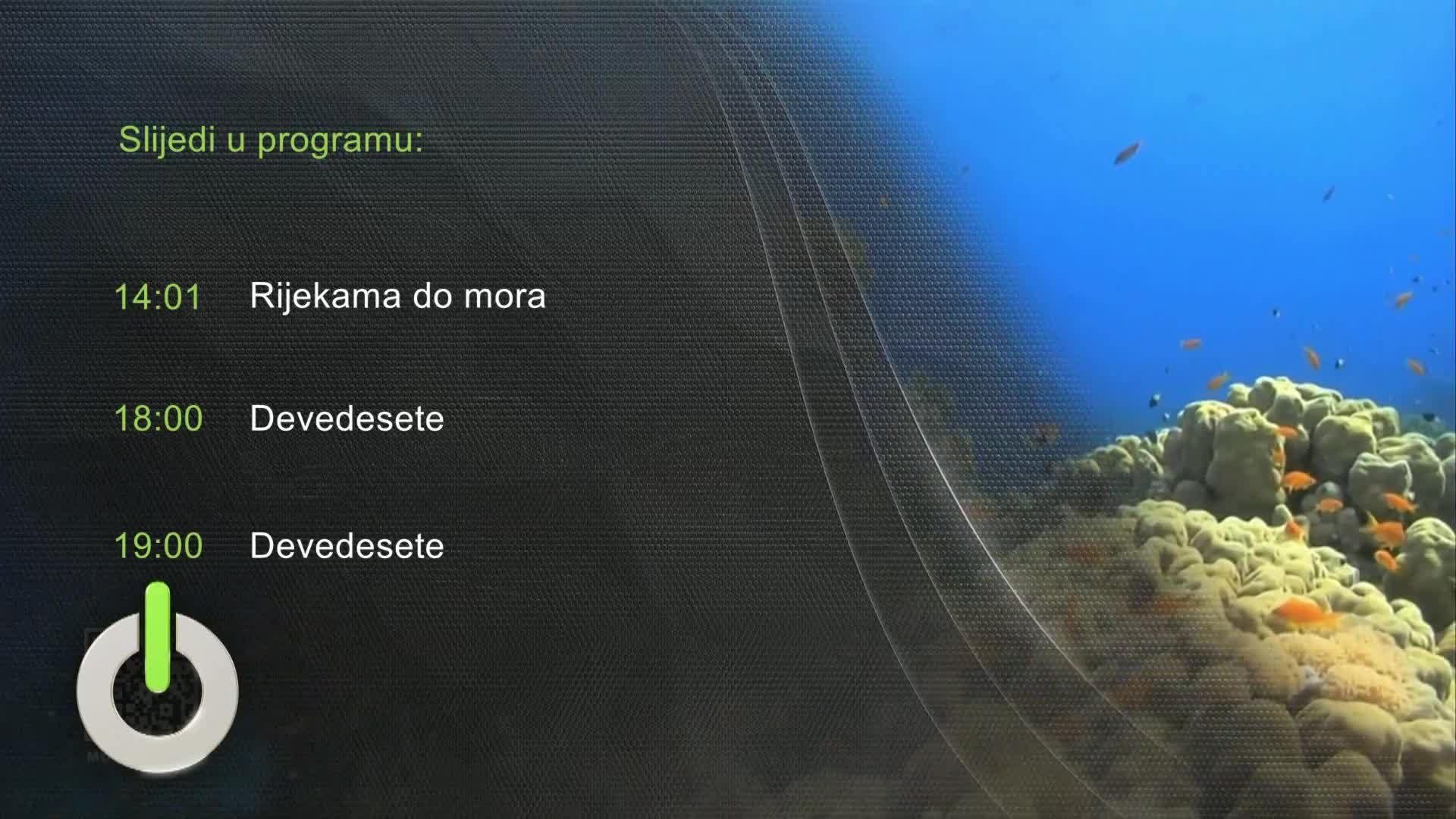 Slijedi u programu:

14:01 Rijekama do mora

18:00 Devedesete

19:00 Devedesete